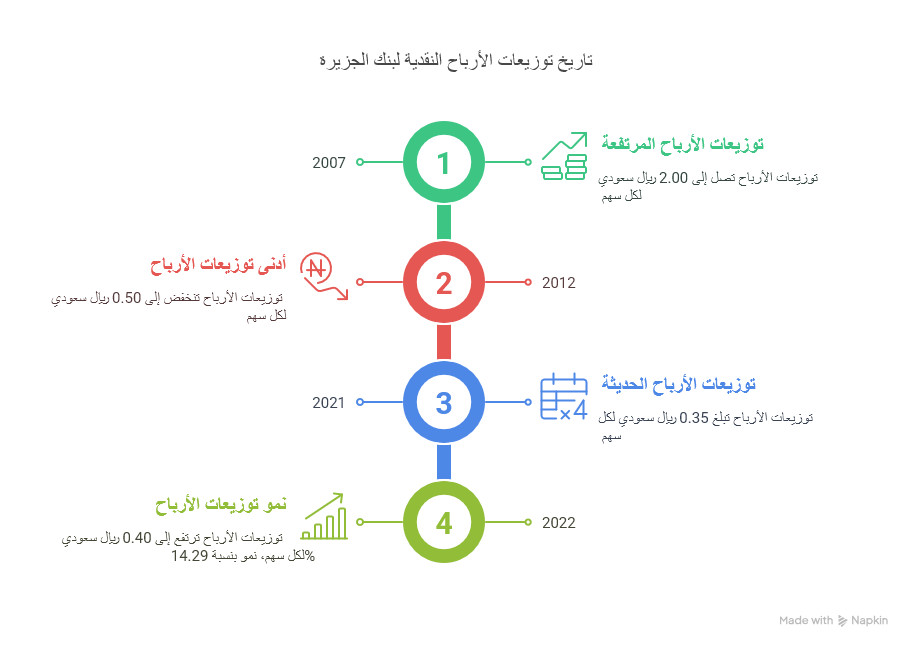 تاريخ توزيعات الأرباح النقدية لبنك الجزيرة

2007

1

توزيعات الأرباح المرتفعة

توزيعات الأرباح تصل إلى 2.00 ريال سعودي لكل سهم

أدنى توزيعات الأرباح

توزيعات الأرباح تنخفض إلى 0.50 ريال سعودي لكل سهم

2

2012

2021

3

توزيعات الأرباح الحديثة

توزيعات الأرباح تبلغ 0.35 ريال سعودي لكل سهم

نمو توزيعات الأرباح

توزيعات الأرباح ترتفع إلى 0.40 ريال سعودي لكل سهم، نمو بنسبة 14.29%

4

2022

Made with Napkin